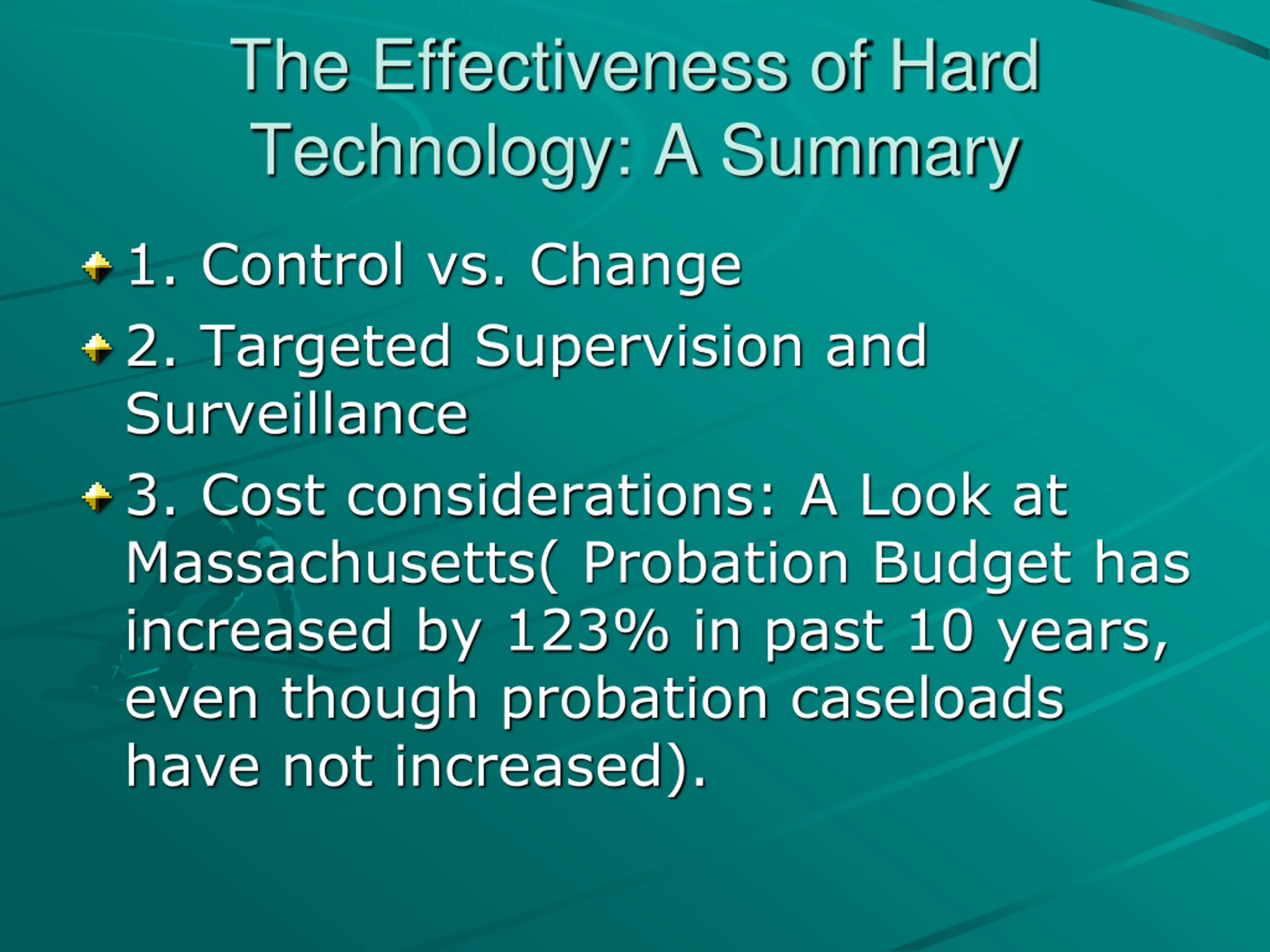 The Effectiveness of Hard Technology: A Summary

1. Control vs. Change

2. Targeted Supervision and Surveillance

3. Cost considerations: A Look at Massachusetts( Probation Budget has increased by 123% in past 10 years, even though probation caseloads have not increased).